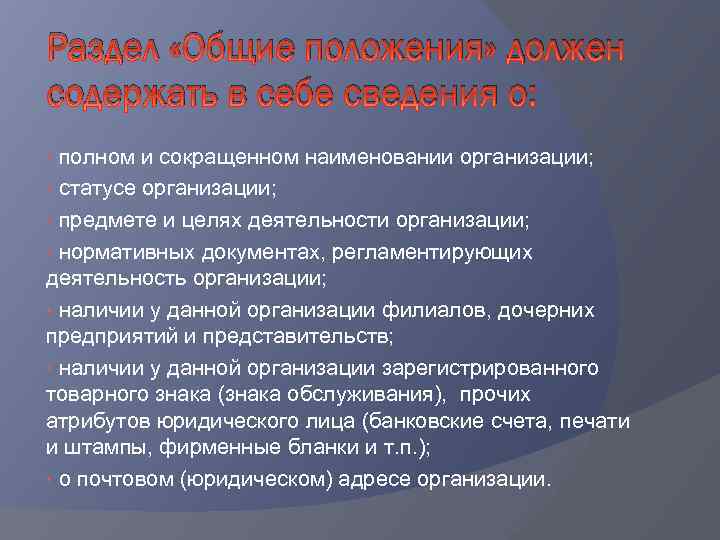 Раздел «Общие положения» должен содержать в себе сведения о:

полном и сокращенном наименовании организации;

статусе организации;

предмете и целях деятельности организации;

нормативных документах, регламентирующих деятельность организации;

наличии у данной организации филиалов, дочерних предприятий и представительств;

наличии у данной организации зарегистрированного товарного знака (знака обслуживания), прочих атрибутов юридического лица (банковские счета, печати и штампы, фирменные бланки и т.п.);

о почтовом (юридическом) адресе организации.